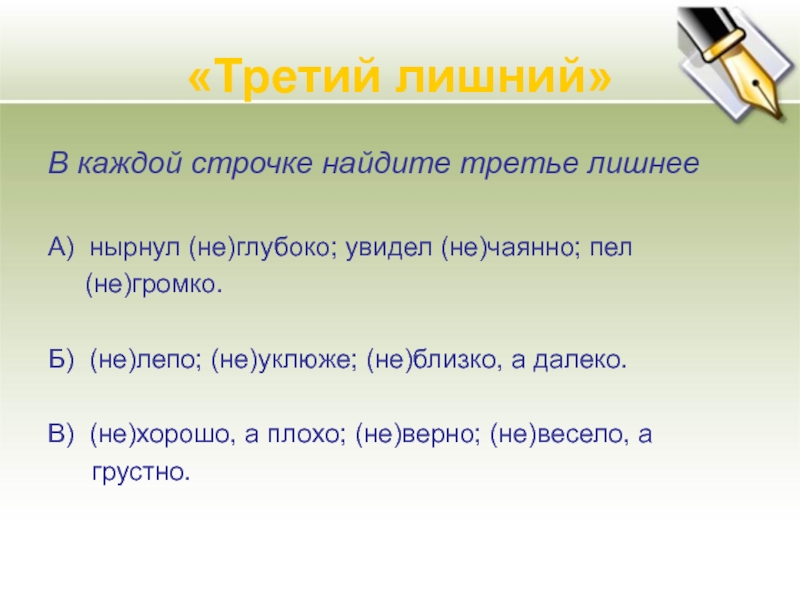 «Третий лишний»

В каждой строчке найдите третье лишнее

А) нырнул (не)глубоко; увидел (не)чаянно; пел (не)громко.

Б) (не)лепо; (не)уклюже; (не)близко, а далеко.

В) (не)хорошо, а плохо; (не)верно; (не)весело, а грустно.